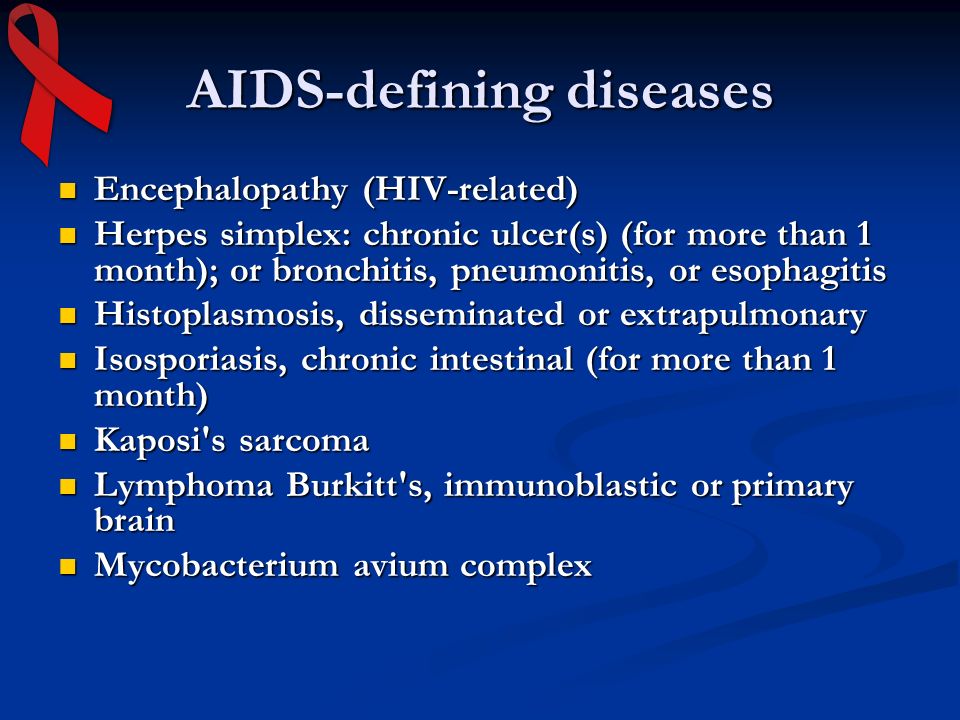 AIDS-defining diseases

- Encephalopathy (HIV-related)
- Herpes simplex: chronic ulcer(s) (for more than 1 month); or bronchitis, pneumonitis, or esophagitis
- Histoplasmosis, disseminated or extrapulmonary
- Isosporiasis, chronic intestinal (for more than 1 month)
- Kaposi's sarcoma
- Lymphoma Burkitt's, immunoblastic or primary brain
- Mycobacterium avium complex